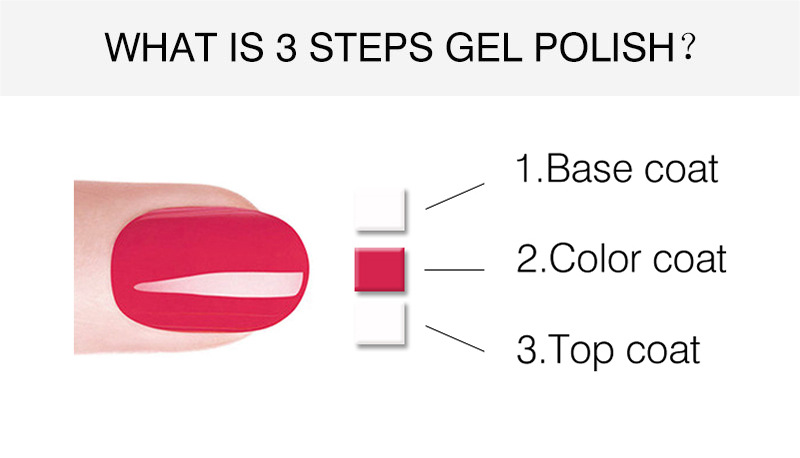 WHAT IS 3 STEPS GEL POLISH？

1.Base coat

2.Color coat

3.Top coat